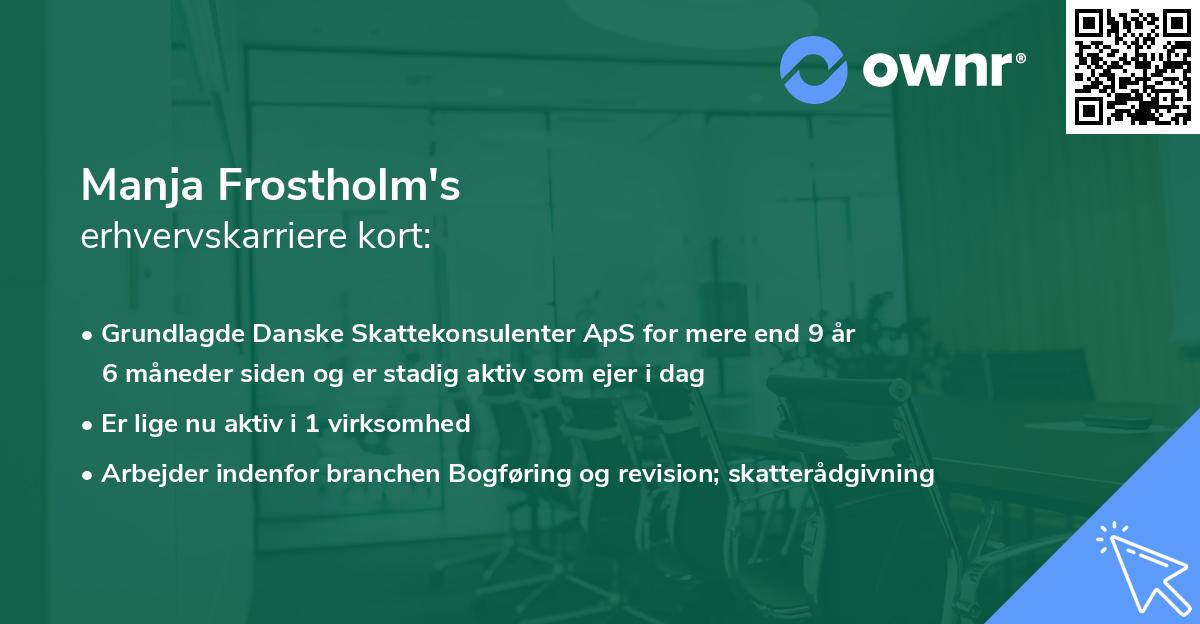 ownr®

Manja Frostholm's
erhvervskarriere kort:

• Grundlagde Danske Skattekonsulenter ApS for mere end 9 år 6 måneder siden og er stadig aktiv som ejer i dag

• Er lige nu aktiv i 1 virksomhed

• Arbejder indenfor branchen Bogføring og revision; skatterådgivning